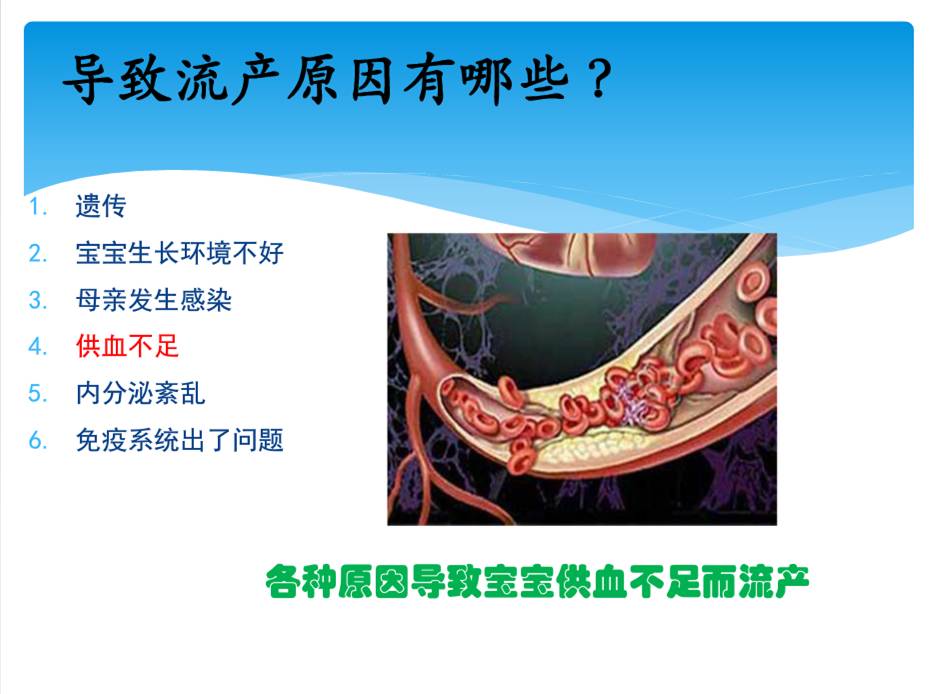 导致流产原因有哪些？

1. 遗传
2. 宝宝生长环境不好
3. 母亲发生感染
4. 供血不足
5. 内分泌紊乱
6. 免疫系统出了问题

各种原因导致宝宝供血不足而流产